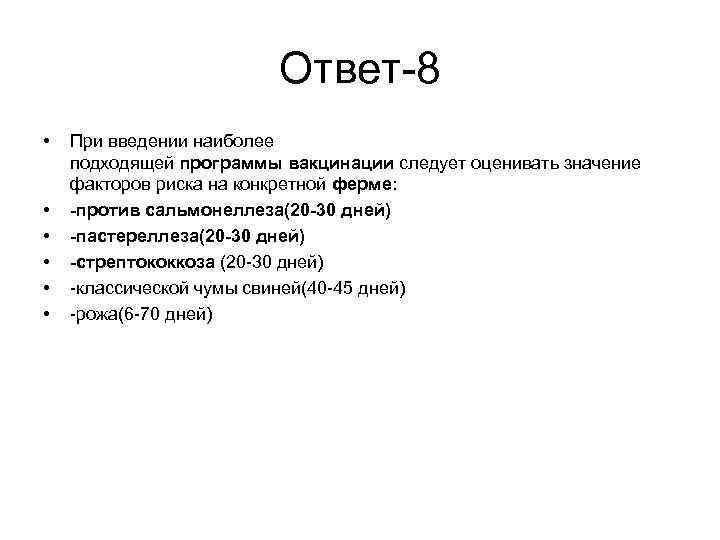 Ответ-8

• При введении наиболее подходящей программы вакцинации следует оценивать значение факторов риска на конкретной ферме:
• -против сальмонеллеза(20-30 дней)
• -пастереллеза(20-30 дней)
• -стрептококкоза (20-30 дней)
• -классической чумы свиней(40-45 дней)
• -рожа(6-70 дней)